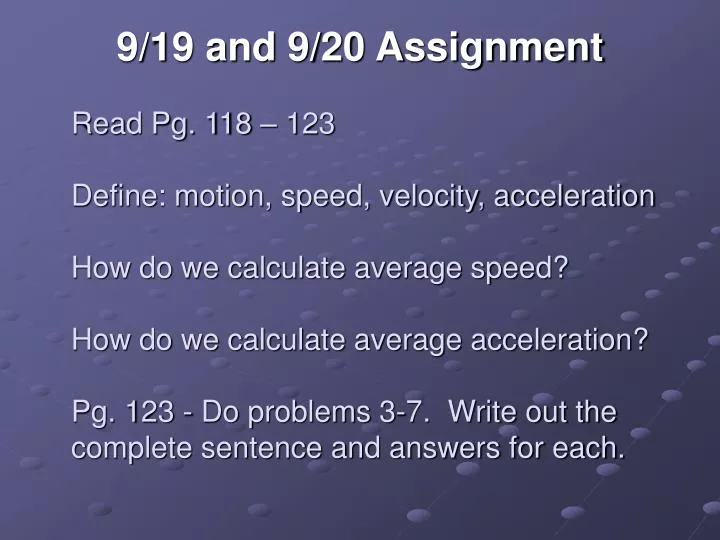 9/19 and 9/20 Assignment

Read Pg. 118 – 123

Define: motion, speed, velocity, acceleration

How do we calculate average speed?

How do we calculate average acceleration?

Pg. 123 - Do problems 3-7. Write out the complete sentence and answers for each.